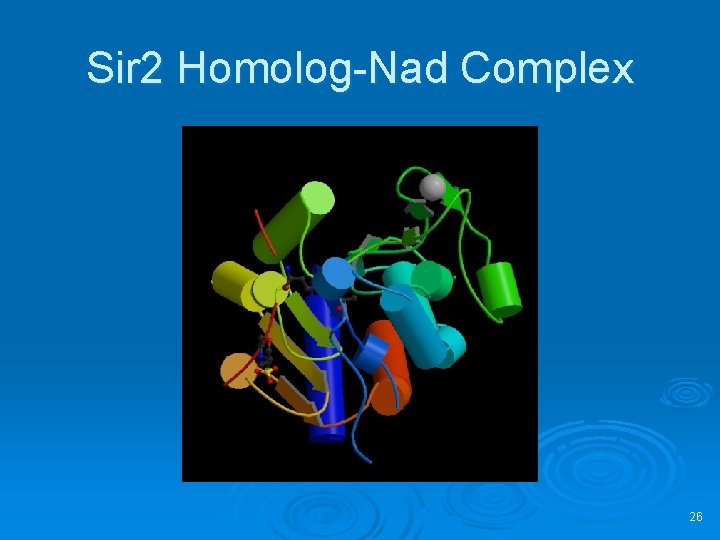 Sir2 Homolog-Nad Complex

26